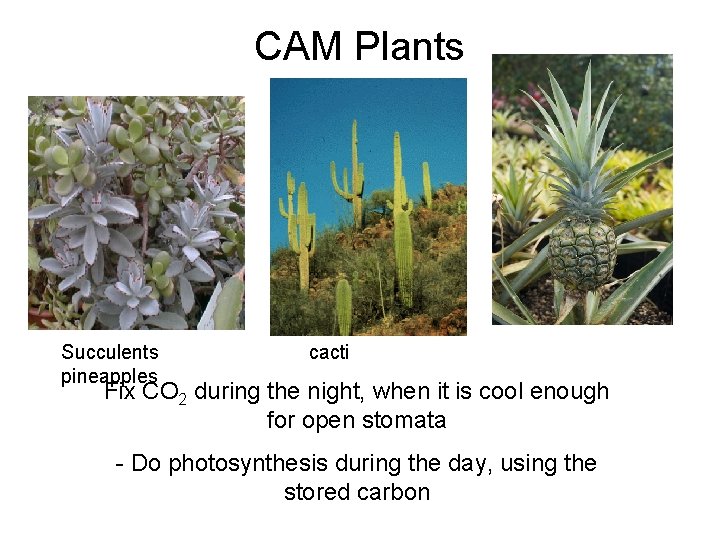 CAM Plants

Succulents

cacti

pineapples

Fix $CO_2$ during the night, when it is cool enough for open stomata

- Do photosynthesis during the day, using the stored carbon